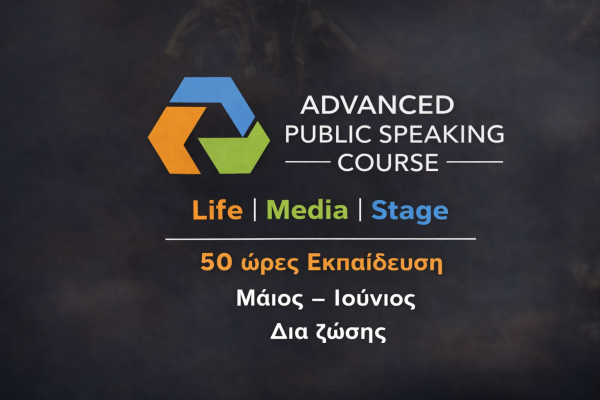 ADVANCED
PUBLIC SPEAKING
COURSE

Life | Media | Stage

50 ώρες Εκπαίδευση
Μάιος – Ιούνιος
Δια ζώσης